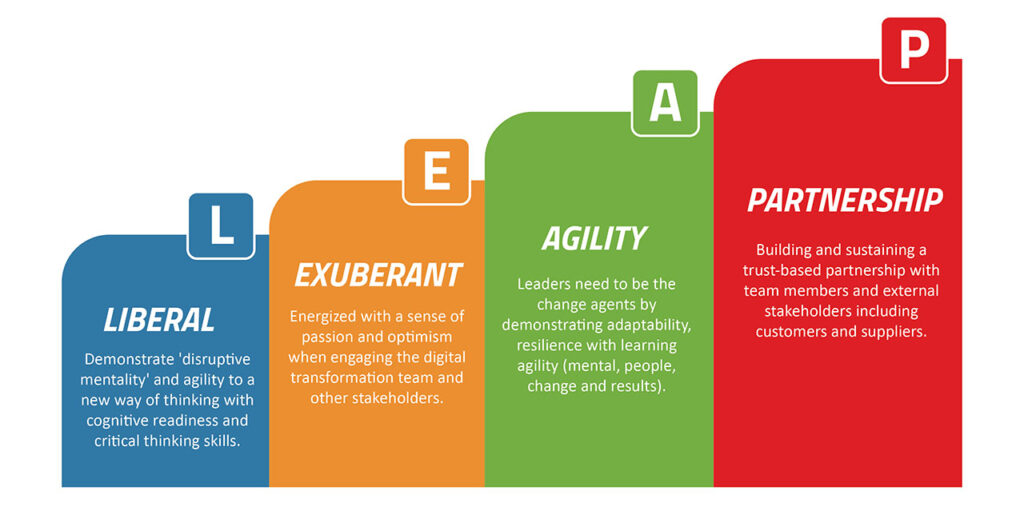 L

LIBERAL

Demonstrate 'disruptive mentality' and agility to a new way of thinking with cognitive readiness and critical thinking skills.

E

EXUBERANT

Energized with a sense of passion and optimism when engaging the digital transformation team and other stakeholders.

A

AGILITY

Leaders need to be the change agents by demonstrating adaptability, resilience with learning agility (mental, people, change and results).

P

PARTNERSHIP

Building and sustaining a trust-based partnership with team members and external stakeholders including customers and suppliers.